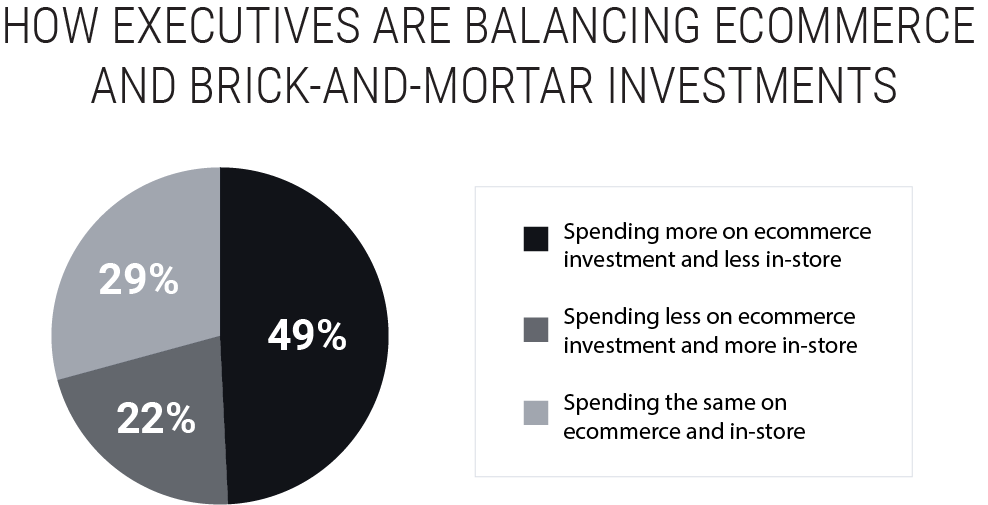 HOW EXECUTIVES ARE BALANCING ECOMMERCE AND BRICK-AND-MORTAR INVESTMENTS

29%

49%

22%

Spending more on ecommerce investment and less in-store

Spending less on ecommerce investment and more in-store

Spending the same on ecommerce and in-store